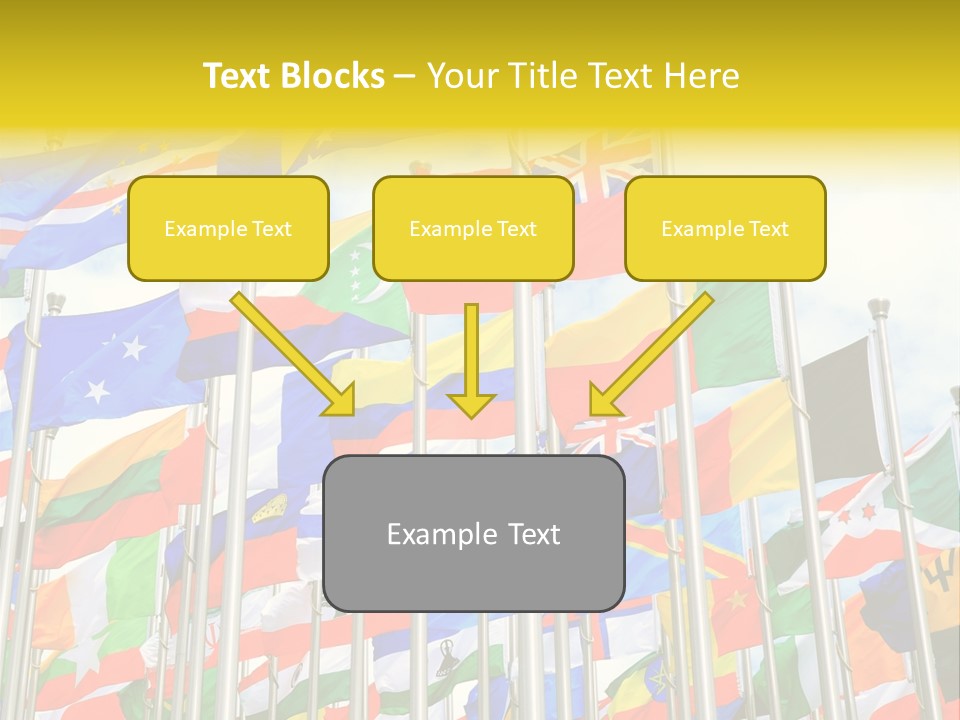 Text Blocks – Your Title Text Here

Example Text

Example Text

Example Text

Example Text